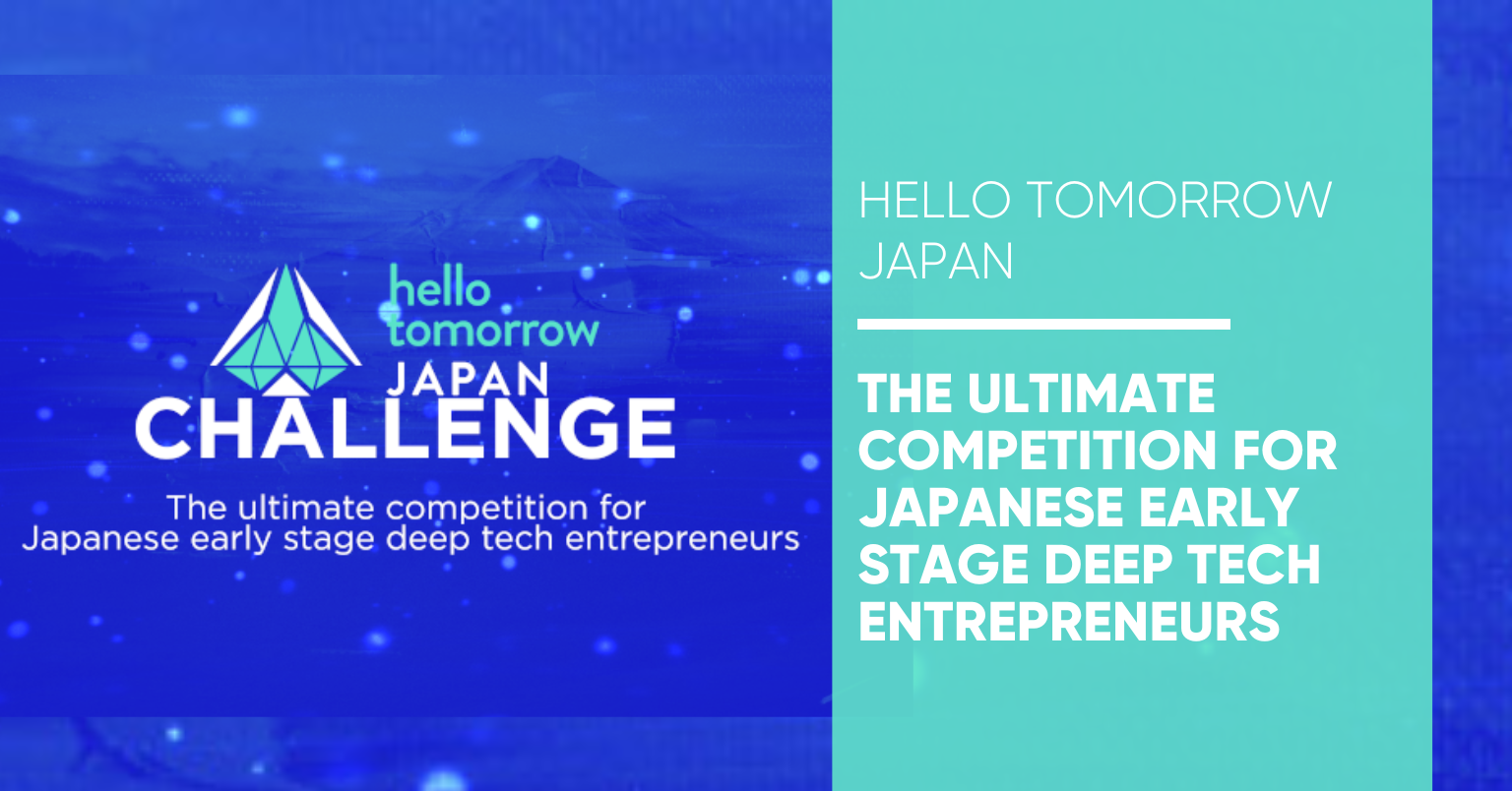 hello tomorrow
JAPAN
CHALLENGE

The ultimate competition for Japanese early stage deep tech entrepreneurs

HELLO TOMORROW JAPAN

THE ULTIMATE COMPETITION FOR JAPANESE EARLY STAGE DEEP TECH ENTREPRENEURS